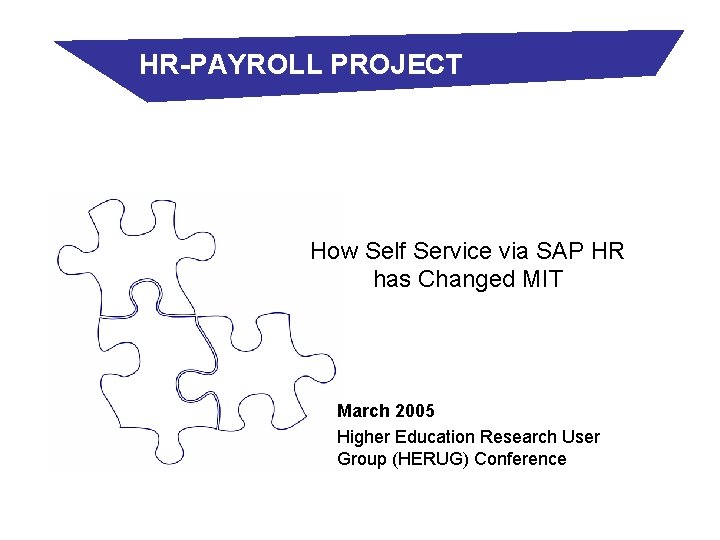 HR-PAYROLL PROJECT

How Self Service via SAP HR has Changed MIT

March 2005

Higher Education Research User Group (HERUG) Conference